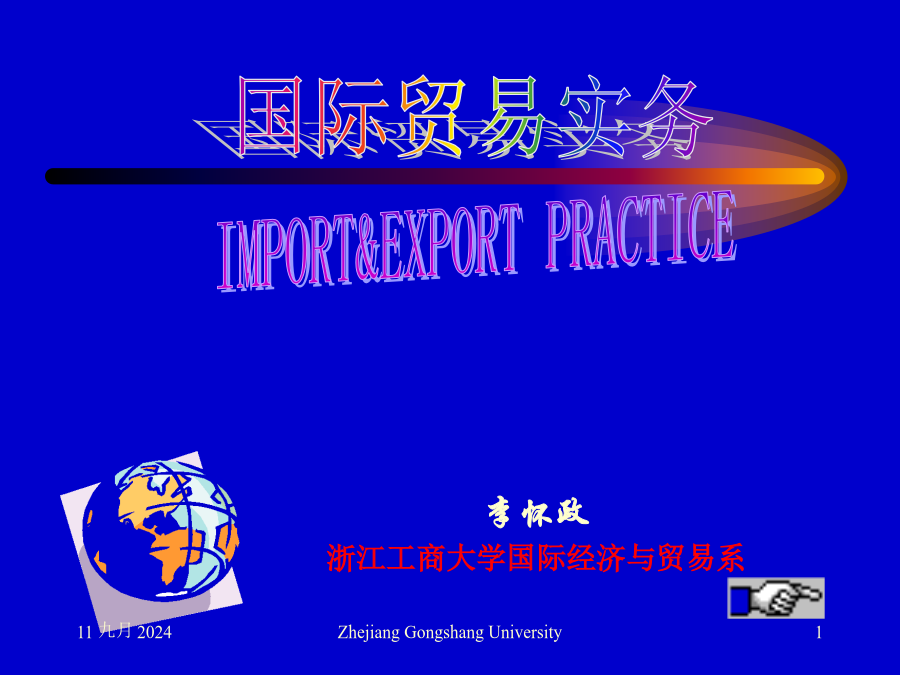 国际贸易实务

IMPORT&EXPORT PRACTICE

李怀政

浙江工商大学国际经济与贸易系

11 九月 2024

Zhejiang Gongshang University

1